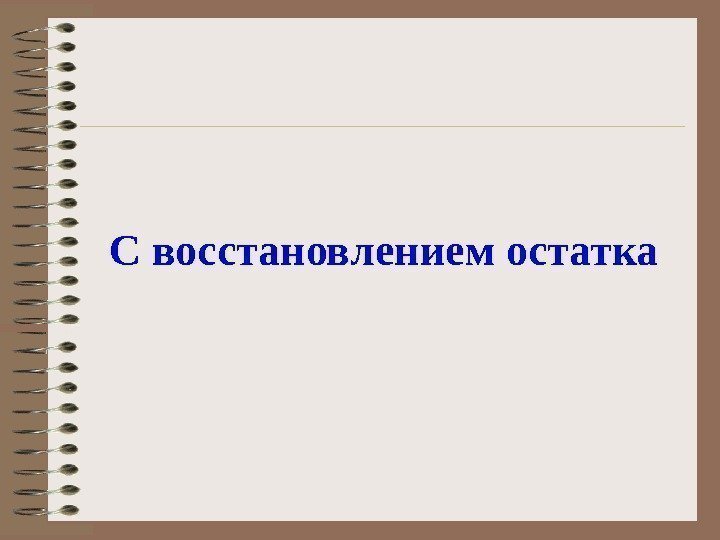 С восстановлением остатка